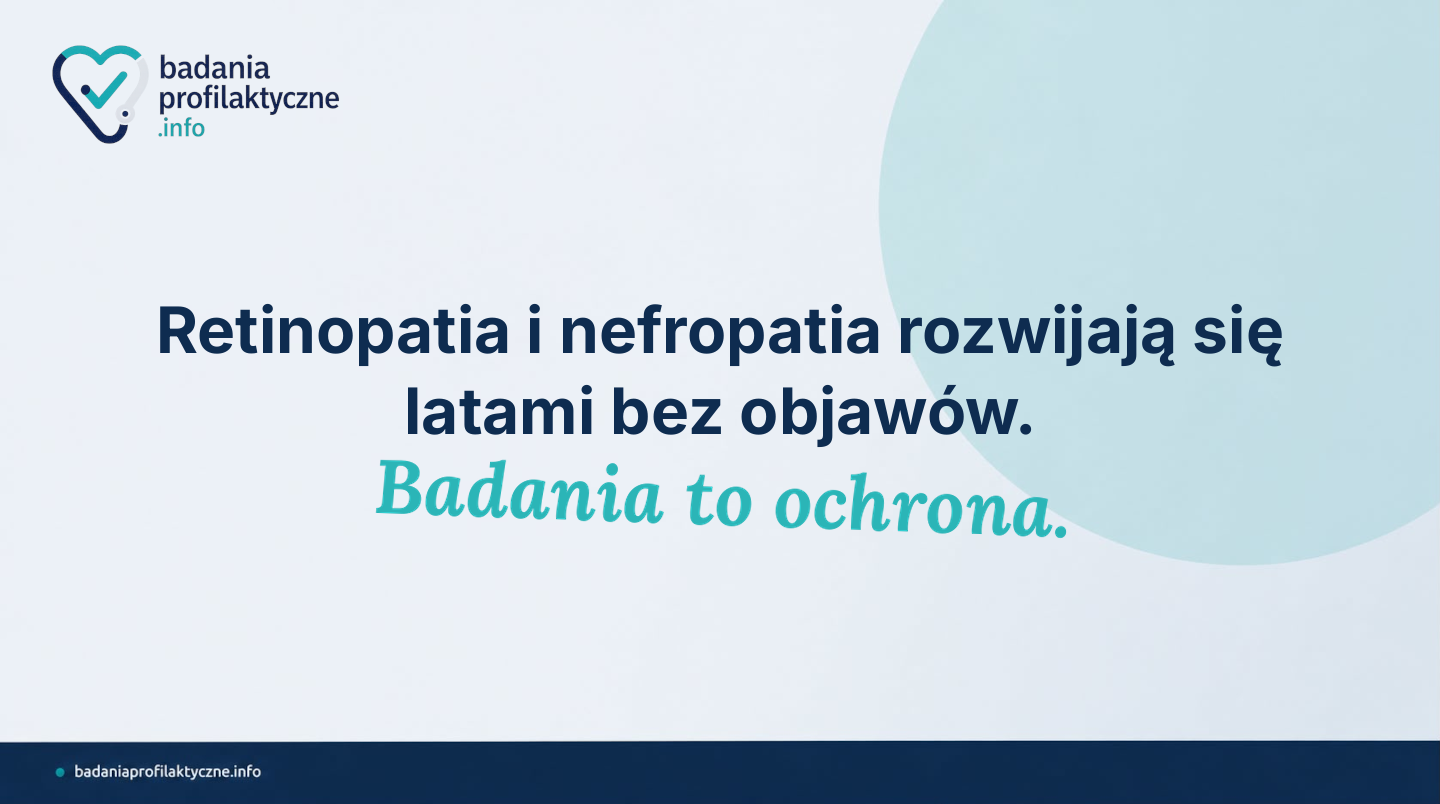 badania
profilaktyczne
.info

Retinopatia i nefropatia rozwijają się latami bez objawów.

Badania to ochrona.

badaniaprofilaktyczne.info